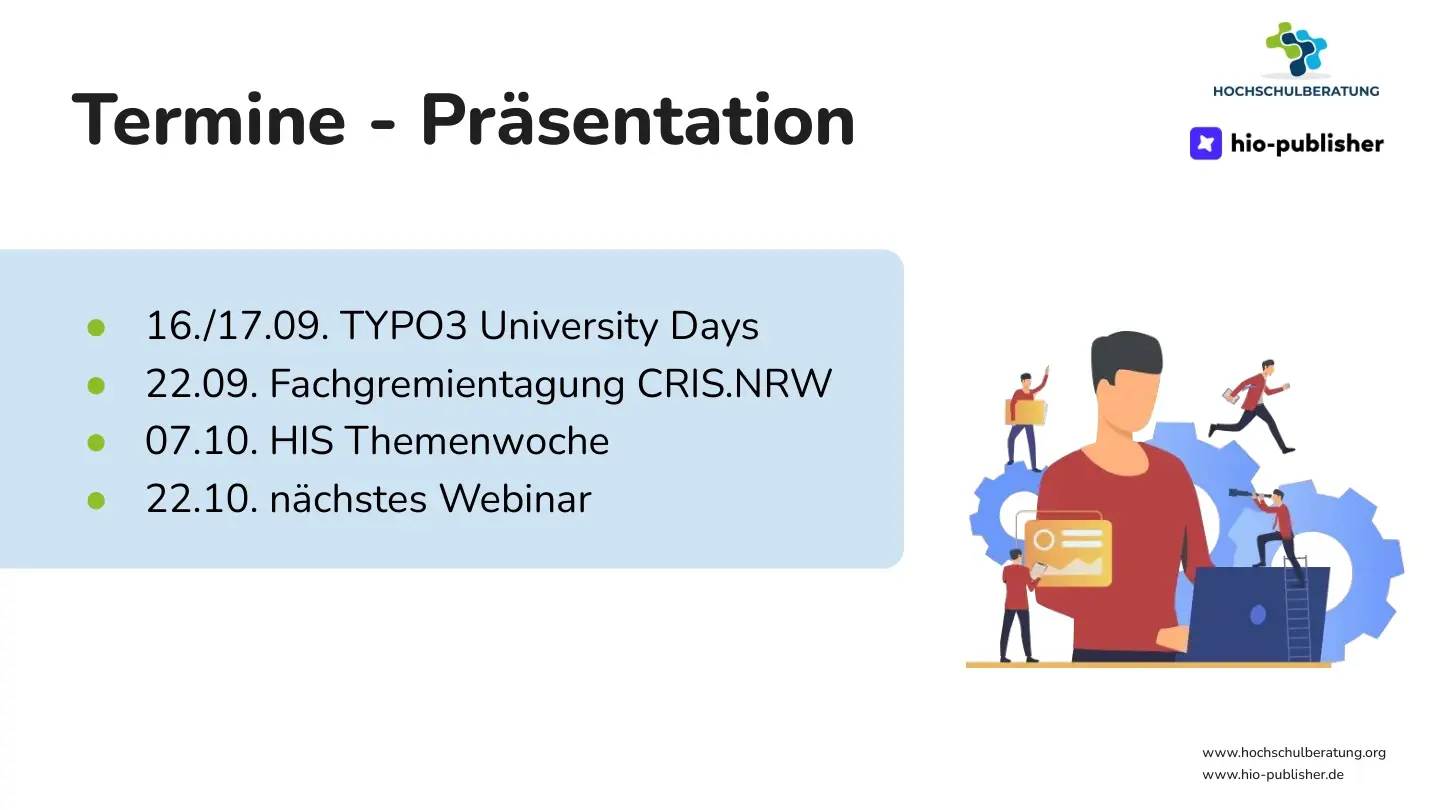 Termine - Präsentation

HOCHSCHULBERATUNG

hio-publisher

- 16./17.09. TYPO3 University Days
- 22.09. Fachgremientagung CRIS.NRW
- 07.10. HIS Themenwoche
- 22.10. nächstes Webinar

www.hochschulberatung.org
www.hio-publisher.de